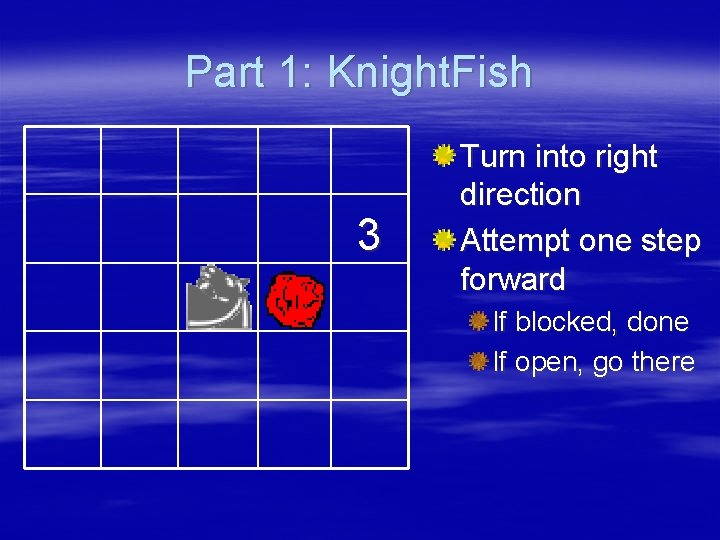 Part 1: KnightFish

3

Turn into right direction

Attempt one step forward

If blocked, done

If open, go there